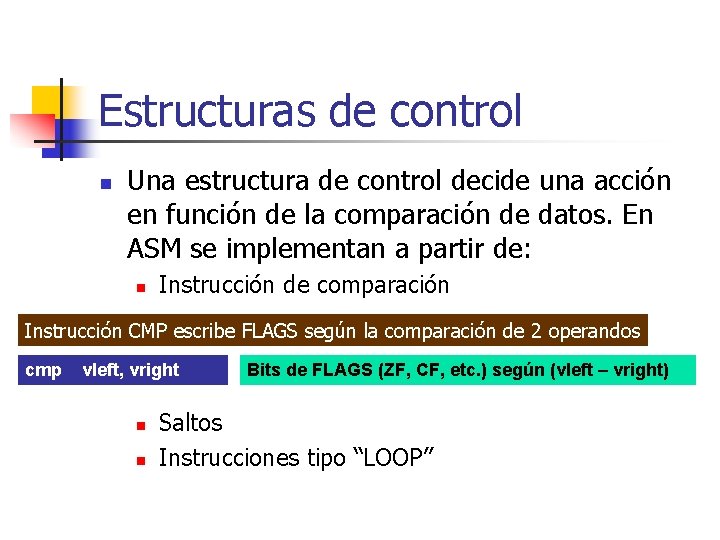 Estructuras de control

Una estructura de control decide una acción en función de la comparación de datos. En ASM se implementan a partir de:

Instrucción de comparación

Instrucción CMP escribe FLAGS según la comparación de 2 operandos

cmp vleft, vright

Bits de FLAGS (ZF, CF, etc.) según (vleft – vright)

Saltos

Instrucciones tipo “LOOP”